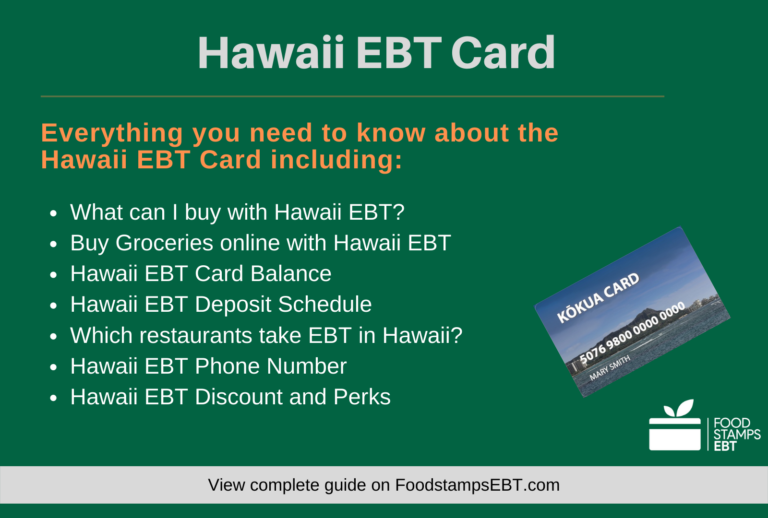 Hawaii EBT Card

Everything you need to know about the Hawaii EBT Card including:

- What can I buy with Hawaii EBT?
- Buy Groceries online with Hawaii EBT
- Hawaii EBT Card Balance
- Hawaii EBT Deposit Schedule
- Which restaurants take EBT in Hawaii?
- Hawaii EBT Phone Number
- Hawaii EBT Discount and Perks

KŌKUA CARD
5076 9800 0000 0000
MARY SMITH

FOOD STAMPS EBT

View complete guide on FoodstampsEBT.com